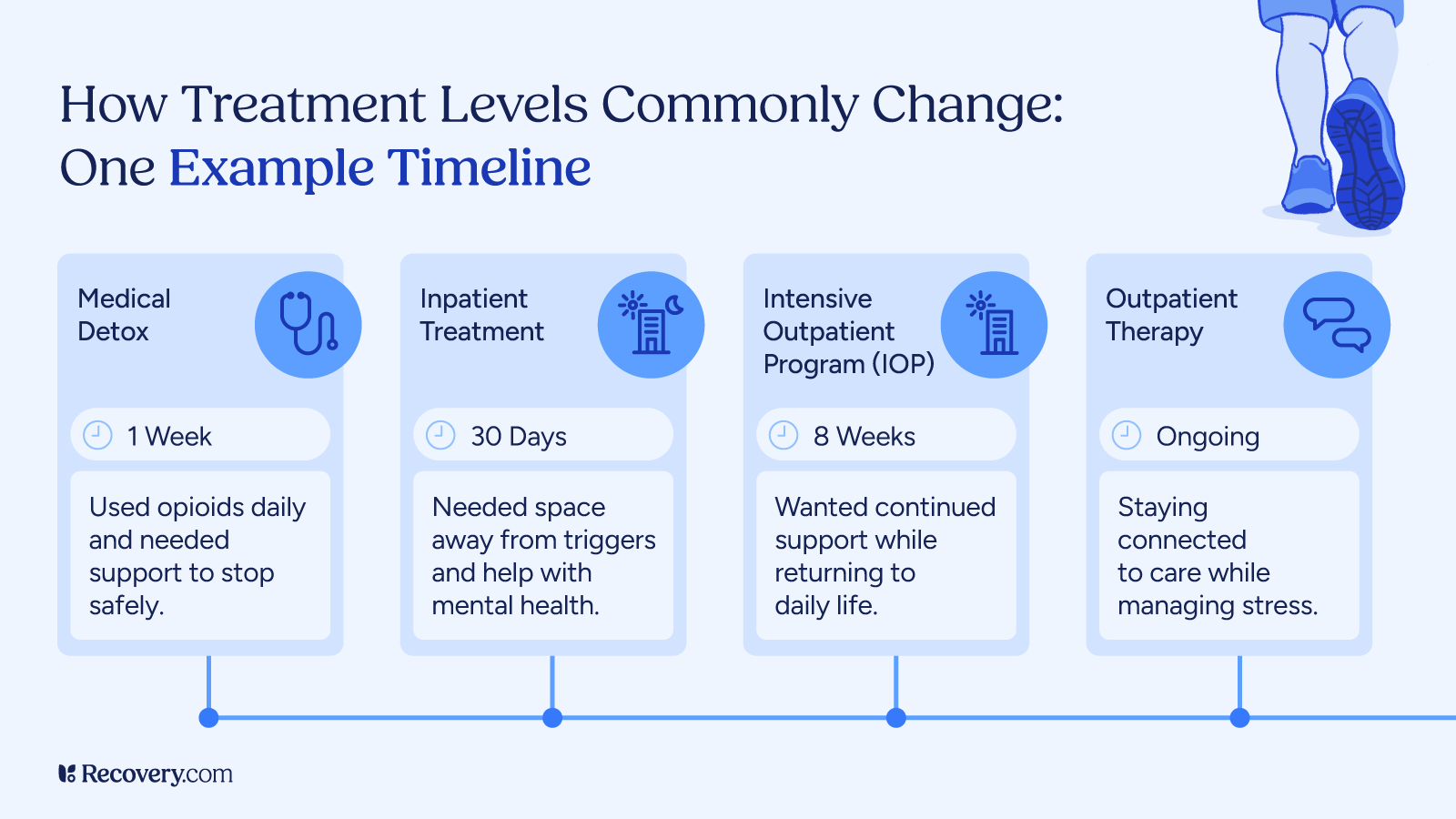 How Treatment Levels Commonly Change: One Example Timeline

Medical Detox

1 Week

Used opioids daily and needed support to stop safely.

Inpatient Treatment

30 Days

Needed space away from triggers and help with mental health.

Intensive Outpatient Program (IOP)

8 Weeks

Wanted continued support while returning to daily life.

Outpatient Therapy

Ongoing

Staying connected to care while managing stress.

Recovery.com